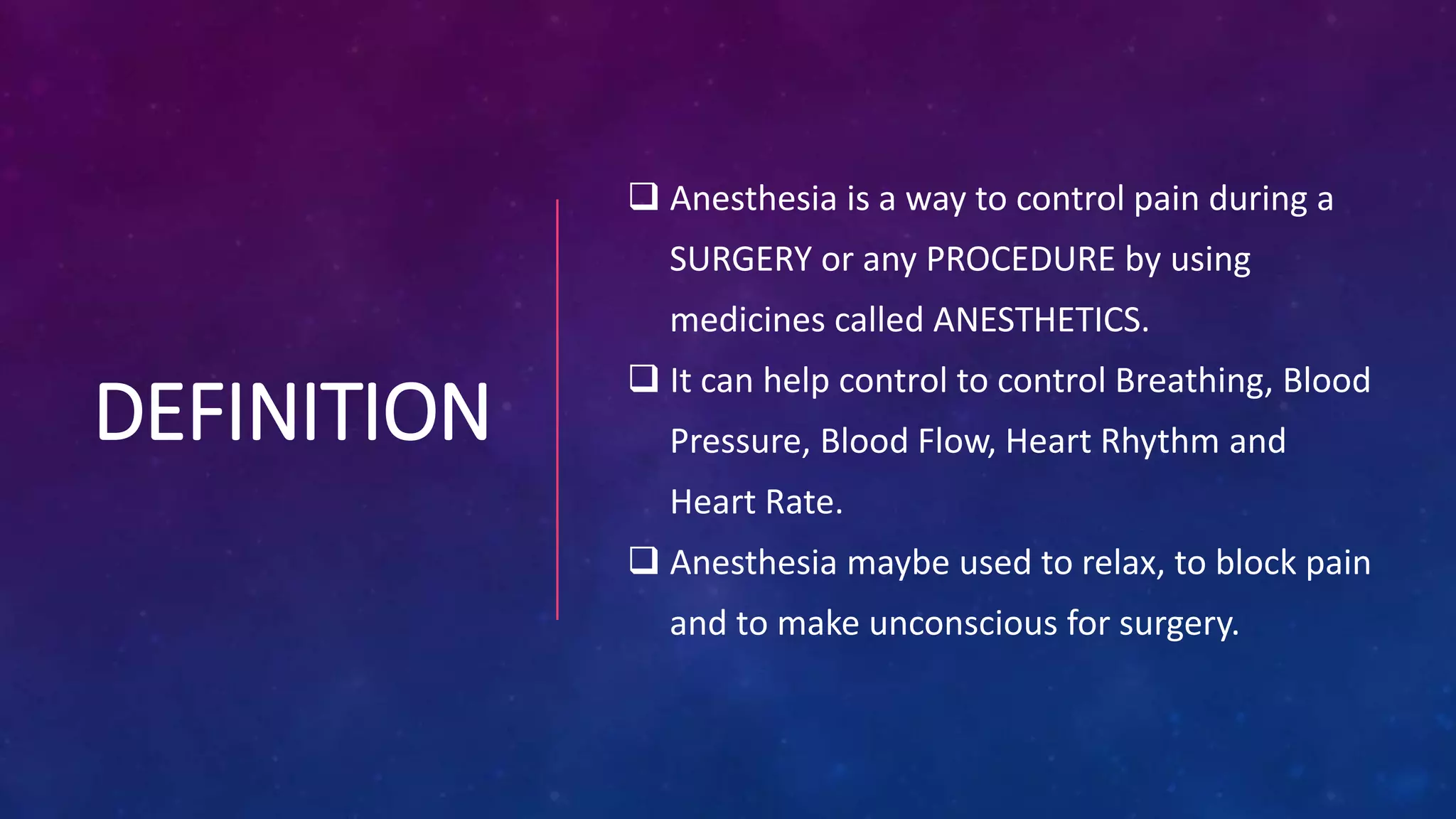 DEFINITION

❑ Anesthesia is a way to control pain during a SURGERY or any PROCEDURE by using medicines called ANESTHETICS.

❑ It can help control to control Breathing, Blood Pressure, Blood Flow, Heart Rhythm and Heart Rate.

❑ Anesthesia maybe used to relax, to block pain and to make unconscious for surgery.